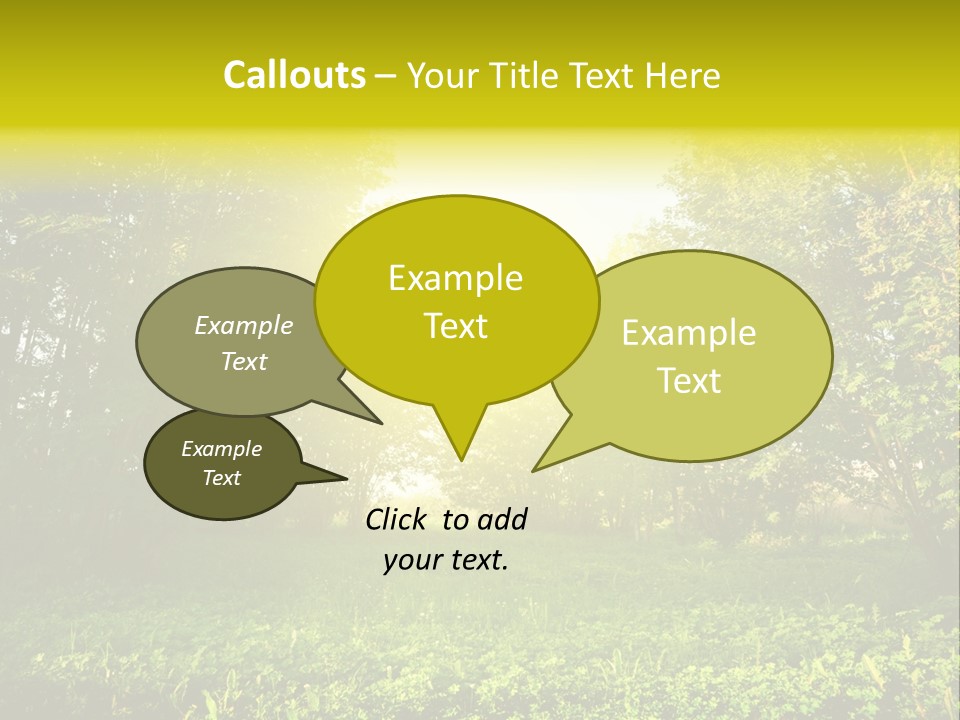 Callouts – Your Title Text Here

Example Text

Example Text

Example Text

Example Text

Click to add your text.